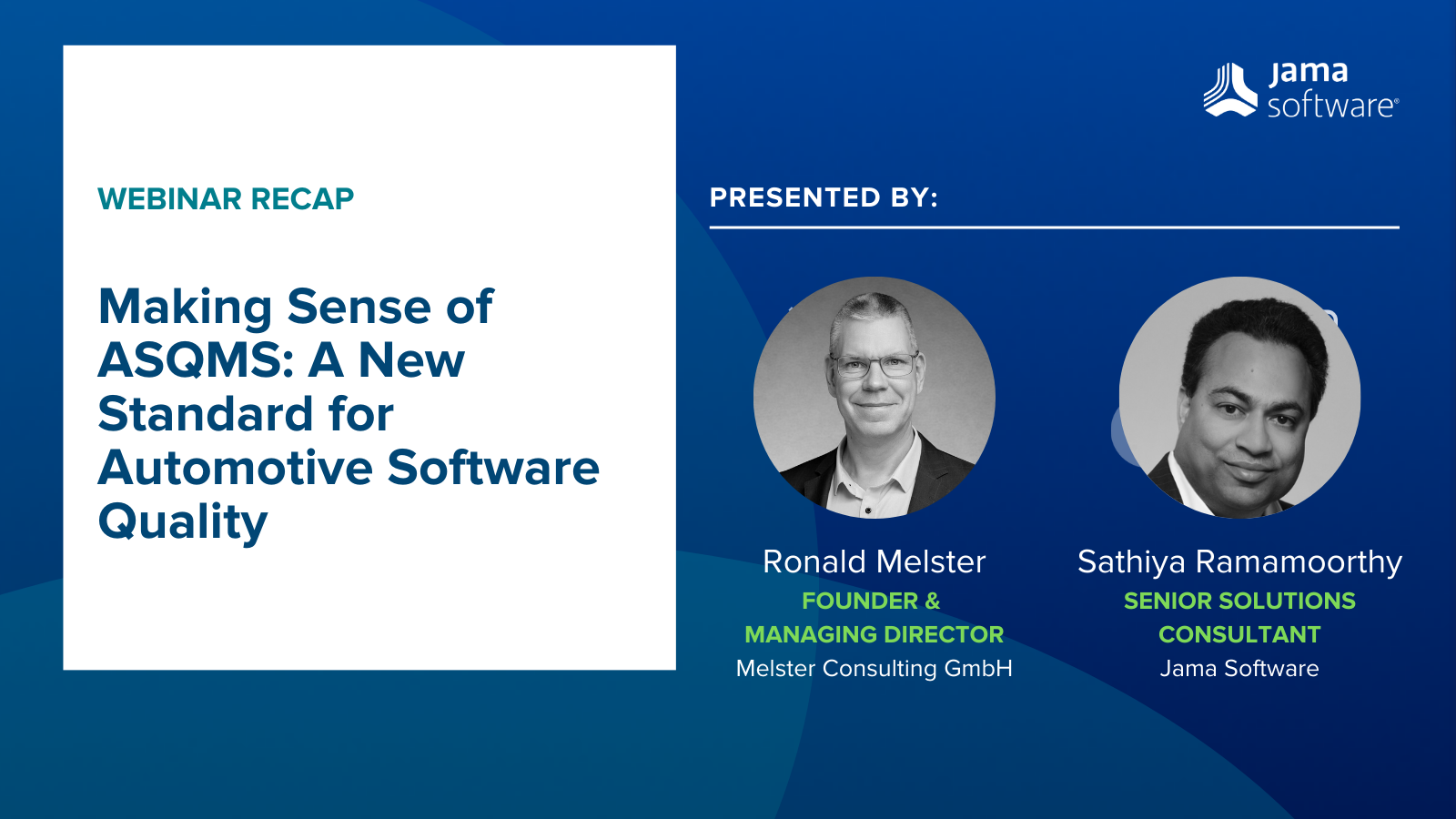 WEBINAR RECAP

Making Sense of ASQMS: A New Standard for Automotive Software Quality

jama software®

PRESENTED BY:

Ronald Melster
FOUNDER & MANAGING DIRECTOR
Melster Consulting GmbH

Sathiya Ramamoorthy
SENIOR SOLUTIONS CONSULTANT
Jama Software